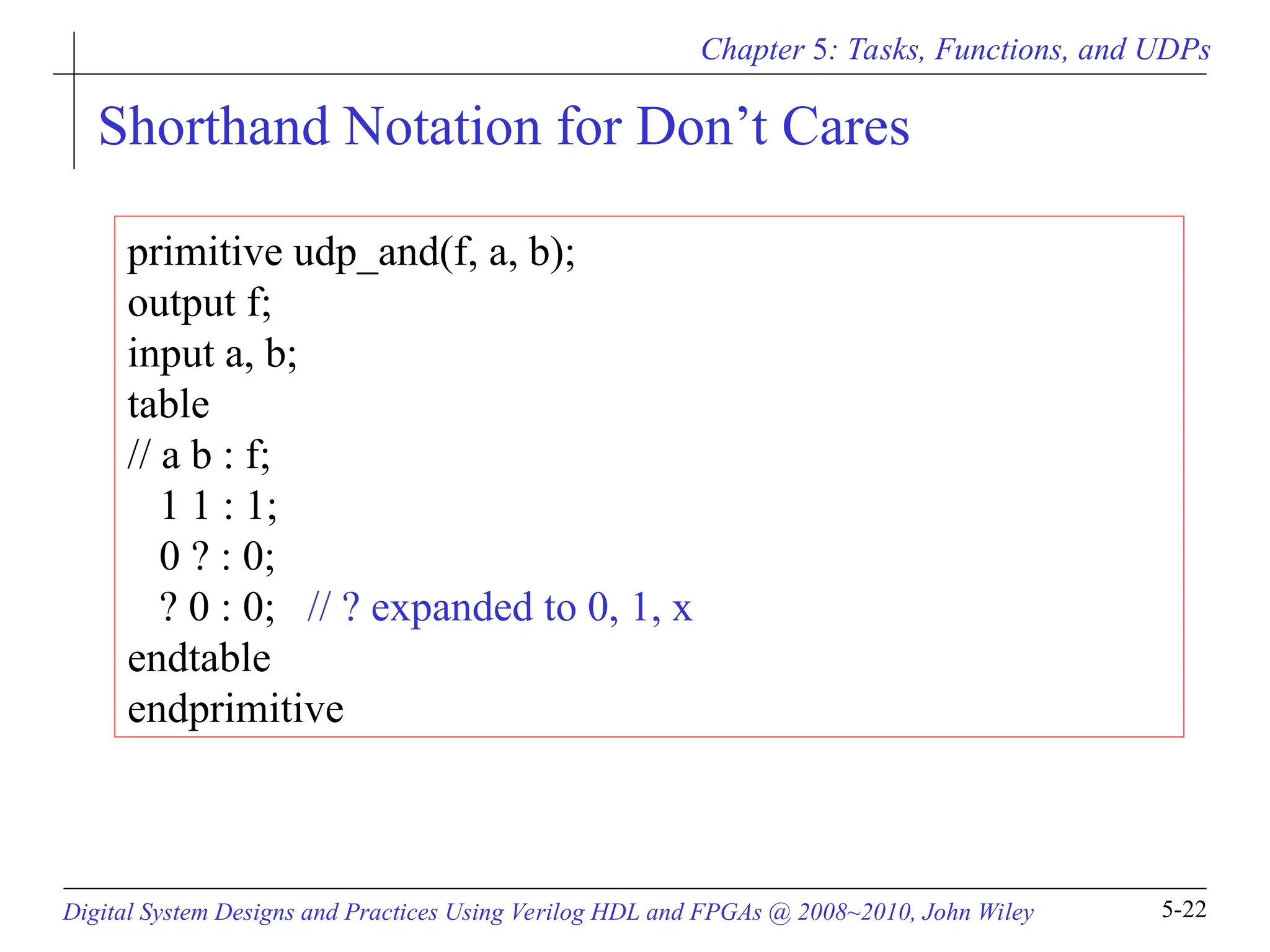 Chapter 5: Tasks, Functions, and UDPs

Shorthand Notation for Don’t Cares

primitive udp_and(f, a, b);
output f;
input a, b;
table
// a b : f;
1 1 : 1;
0 ? : 0;
? 0 : 0; // ? expanded to 0, 1, x
endtable
endprimitive

Digital System Designs and Practices Using Verilog HDL and FPGAs @ 2008~2010, John Wiley

5-22